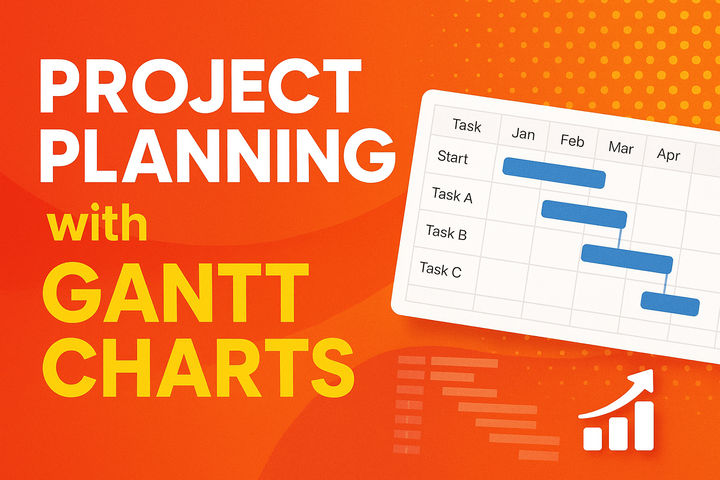 PROJECT PLANNING with GANTT CHARTS

| Task | Jan | Feb | Mar | Apr |
|---|---|---|---|---|
| Start | | | | |
| Task A | | | | |
| Task B | | | | |
| Task C | | | | |